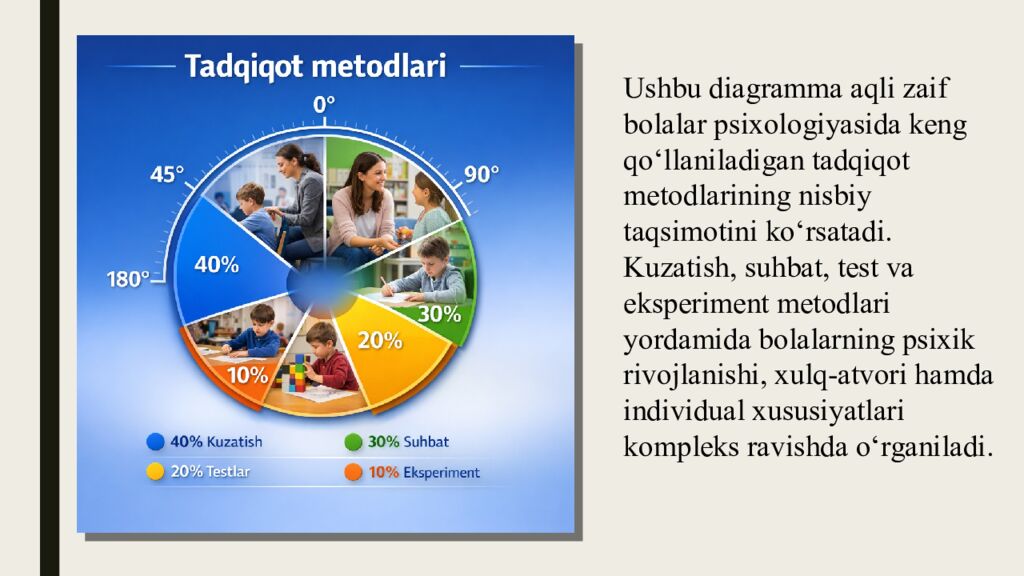 Tadqiqot metodlari

0°

45°

90°

180°

40%

30%

20%

10%

40% Kuzatish

30% Suhbat

20% Testlar

10% Eksperiment

Ushbu diagramma aqli zaif bolalar psixologiyasida keng qo‘llaniladigan tadqiqot metodlarining nisbiy taqsimotini ko‘rsatadi. Kuzatish, suhbat, test va eksperiment metodlari yordamida bolalarning psixik rivojlanishi, xulq-atvori hamda individual xususiyatlari kompleks ravishda o‘rganiladi.